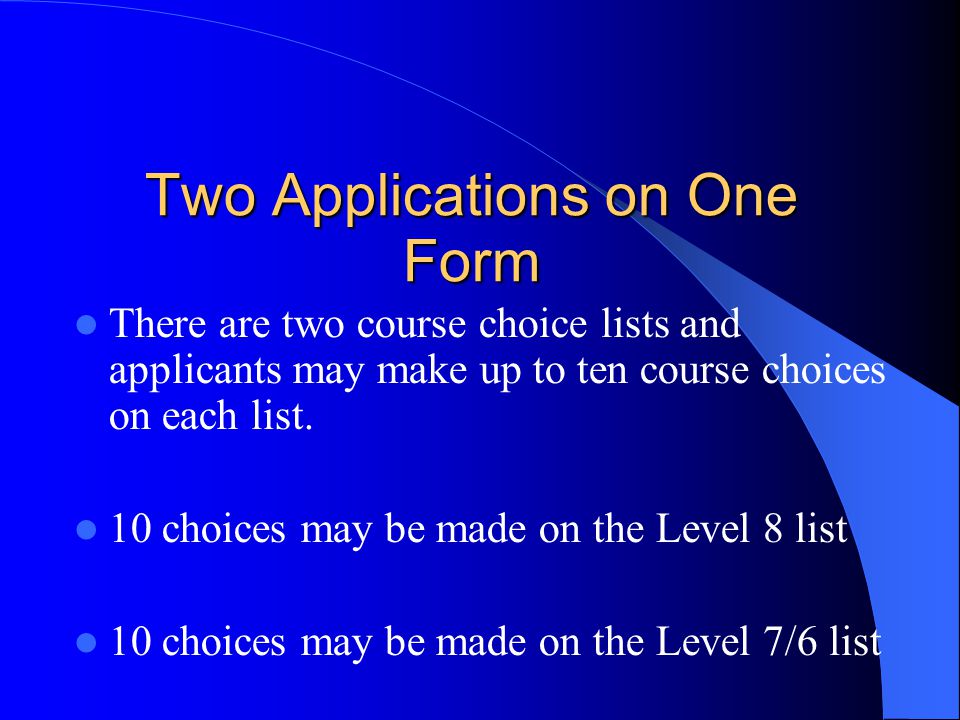 Two Applications on One Form

There are two course choice lists and applicants may make up to ten course choices on each list.

10 choices may be made on the Level 8 list

10 choices may be made on the Level 7/6 list